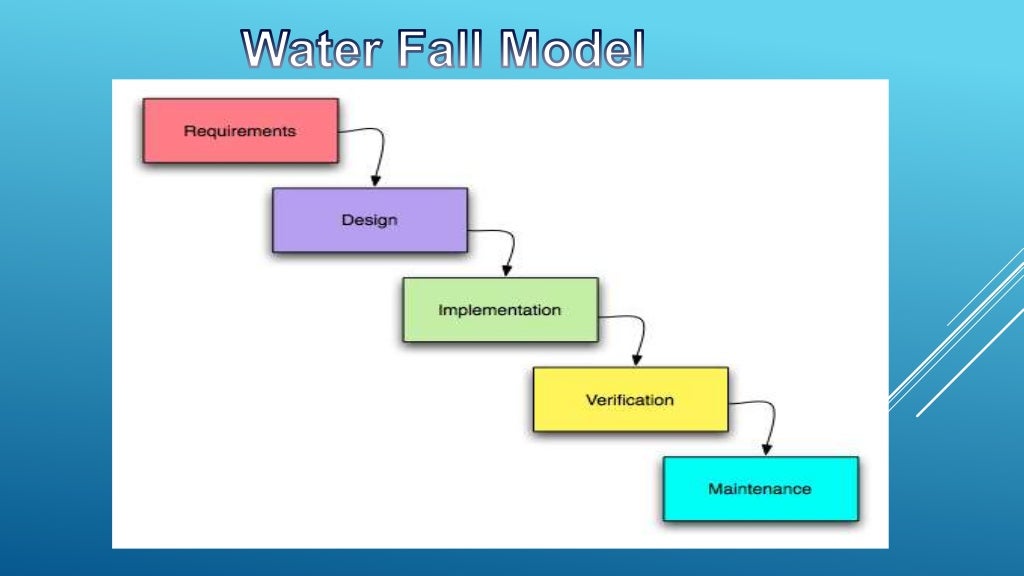 Water Fall Model

Requirements

Design

Implementation

Verification

Maintenance